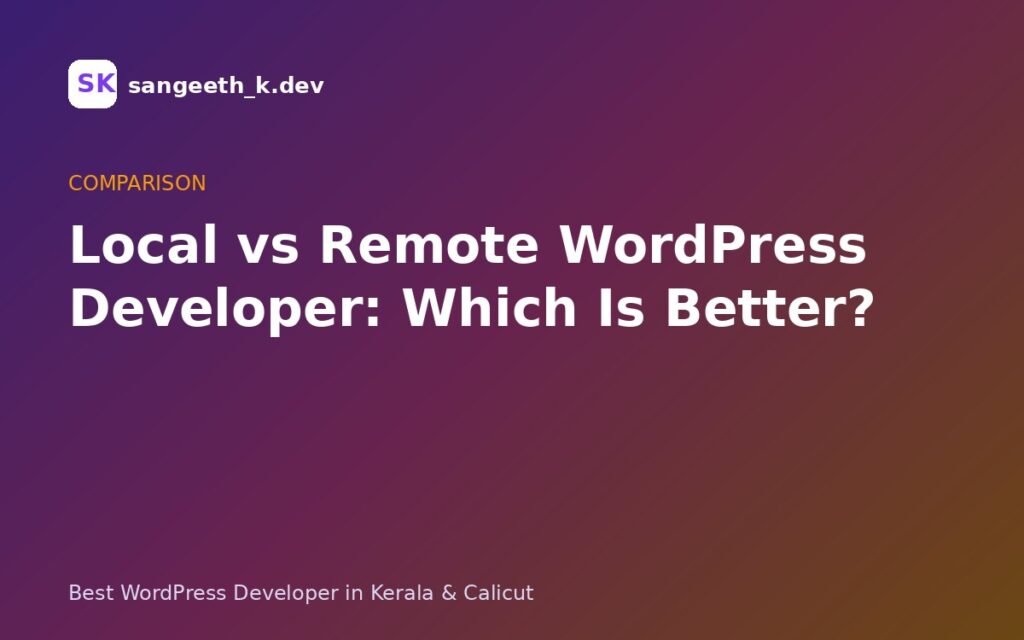 SK sangeeth_k.dev

COMPARISON

Local vs Remote WordPress Developer: Which Is Better?

Best WordPress Developer in Kerala & Calicut